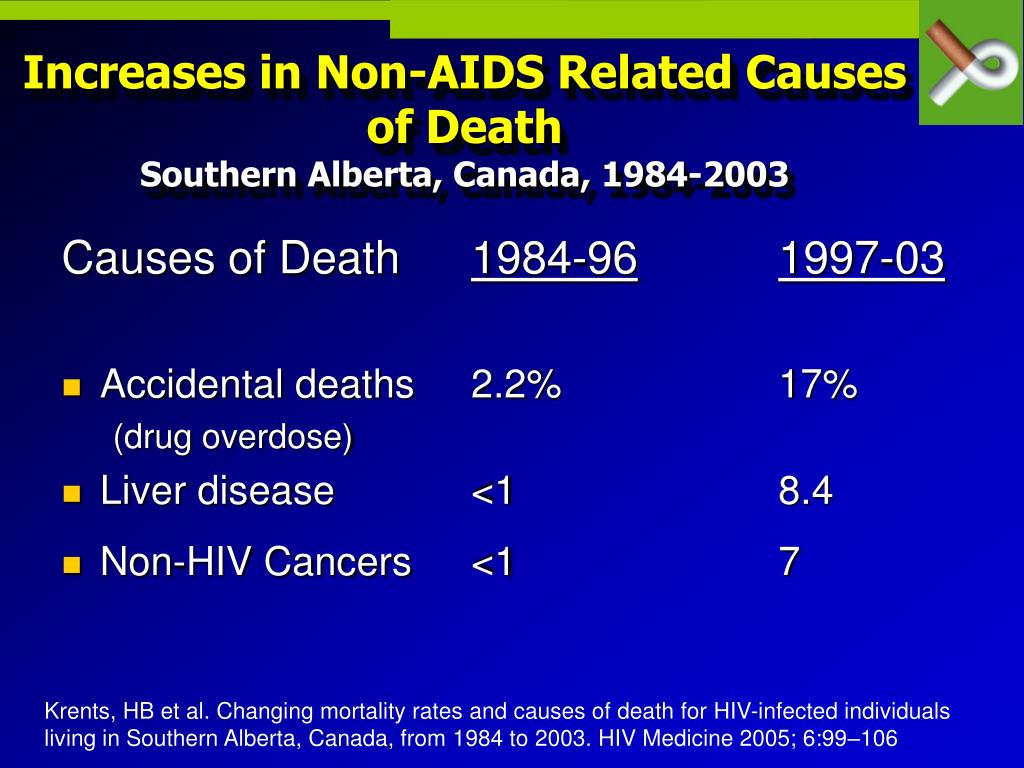 Increases in Non-AIDS Related Causes of Death
Southern Alberta, Canada, 1984-2003

| Causes of Death | 1984-96 | 1997-03 |
|---|---|---|
| Accidental deaths (drug overdose) | 2.2% | 17% |
| Liver disease | <1 | 8.4 |
| Non-HIV Cancers | <1 | 7 |

Krents, HB et al. Changing mortality rates and causes of death for HIV-infected individuals living in Southern Alberta, Canada, from 1984 to 2003. HIV Medicine 2005; 6:99–106